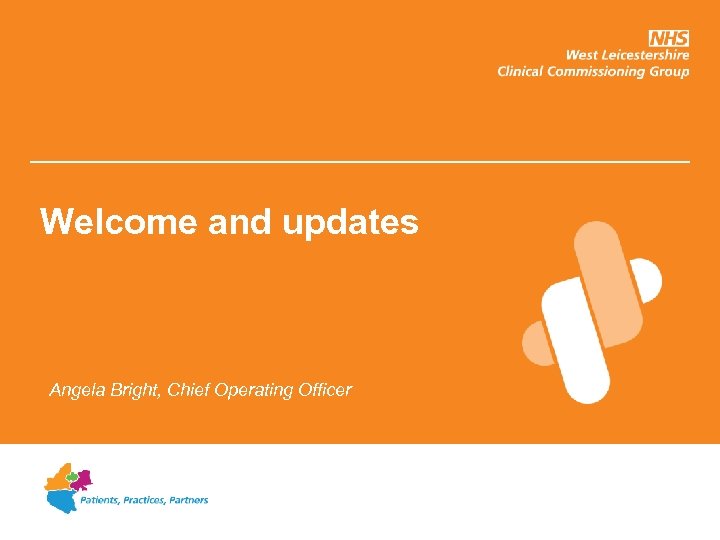 NHS
West Leicestershire
Clinical Commissioning Group

Welcome and updates

Angela Bright, Chief Operating Officer

Patients, Practices, Partners